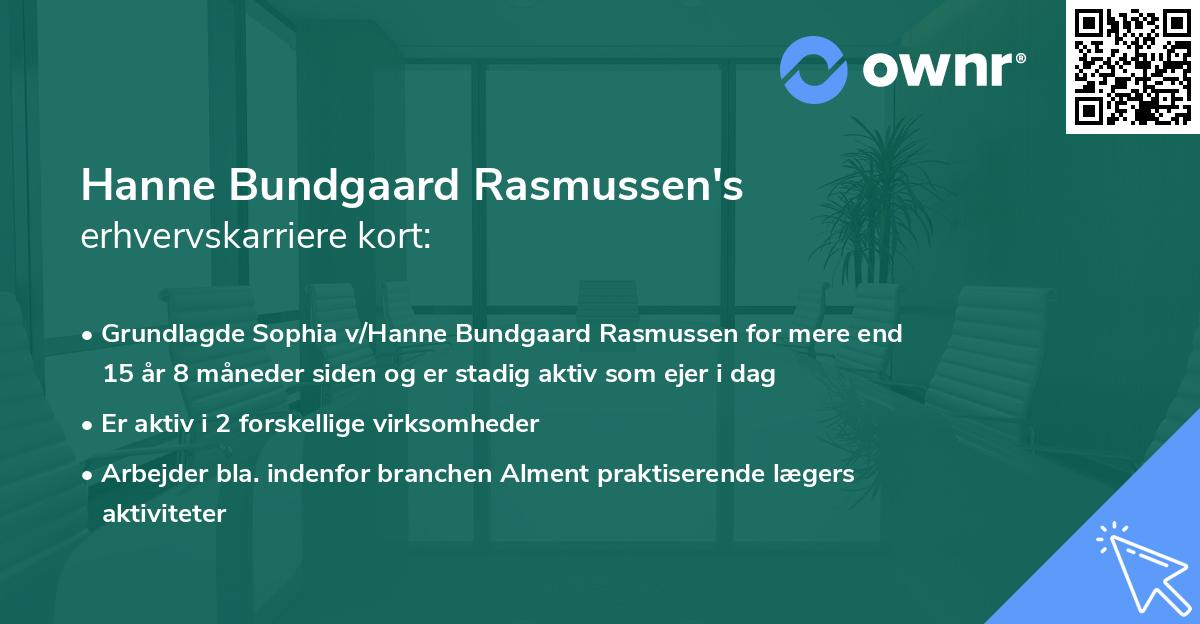 ownr®

Hanne Bundgaard Rasmussen's erhvervskarriere kort:

• Grundlagde Sophia v/Hanne Bundgaard Rasmussen for mere end 15 år 8 måneder siden og er stadig aktiv som ejer i dag
• Er aktiv i 2 forskellige virksomheder
• Arbejder bla. indenfor branchen Alment praktiserende lægers aktiviteter